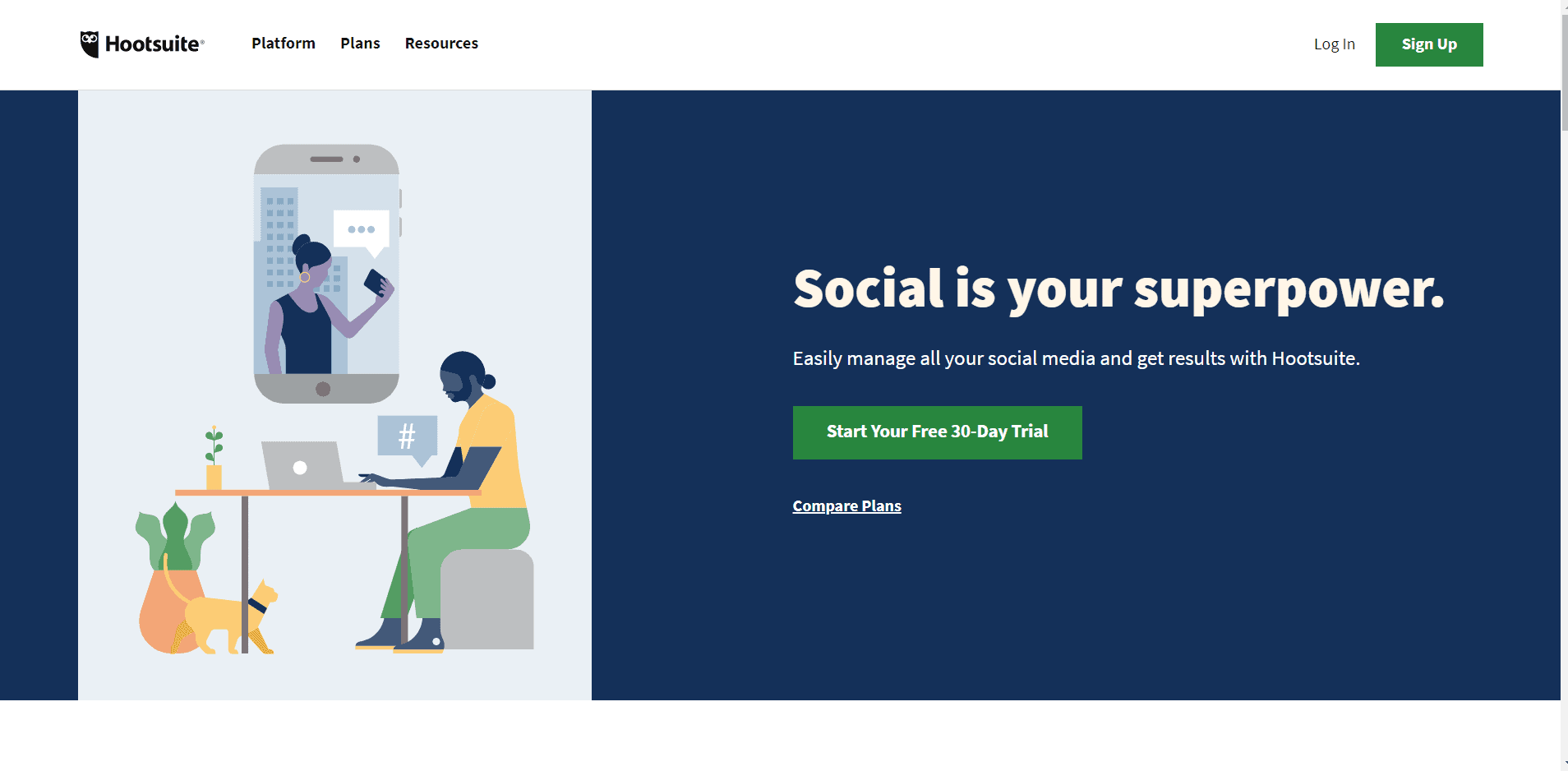 Hootsuite®

Platform Plans Resources

Log In Sign Up

#

Social is your superpower.

Easily manage all your social media and get results with Hootsuite.

Start Your Free 30-Day Trial

Compare Plans